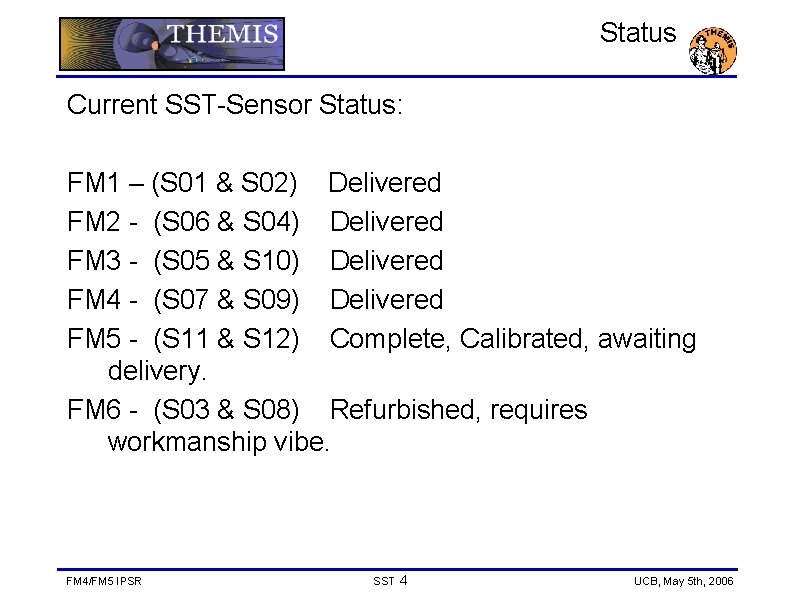 THEMIS

Status

THEMIS

Current SST-Sensor Status:

FM1 – (S01 & S02) Delivered

FM2 - (S06 & S04) Delivered

FM3 - (S05 & S10) Delivered

FM4 - (S07 & S09) Delivered

FM5 - (S11 & S12) Complete, Calibrated, awaiting delivery.

FM6 - (S03 & S08) Refurbished, requires workmanship vibe.

FM4/FM5 IPSR

SST 4

UCB, May 5th, 2006